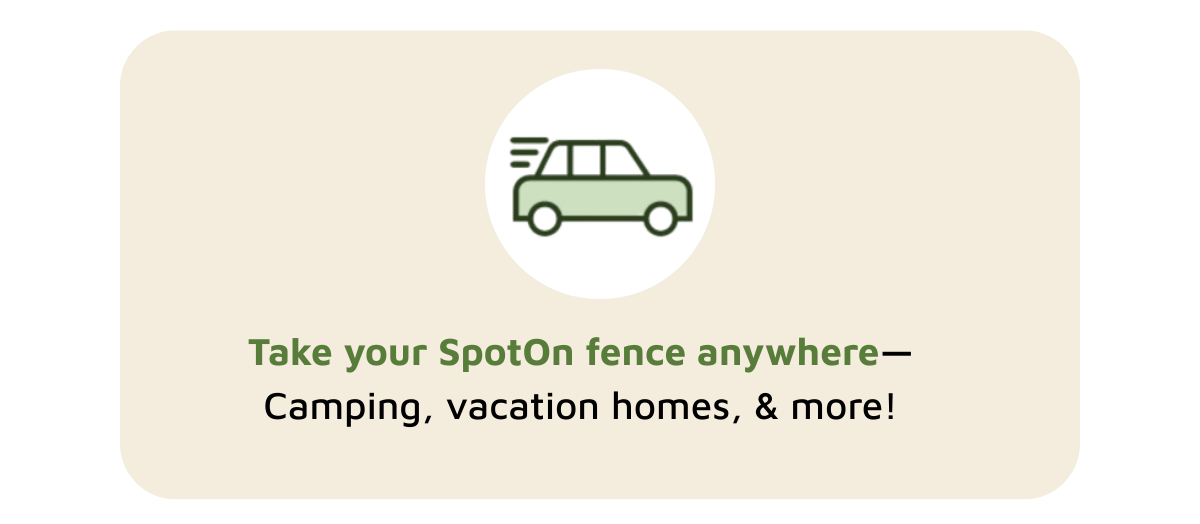 Take your SpotOn fence anywhere—
Camping, vacation homes, & more!